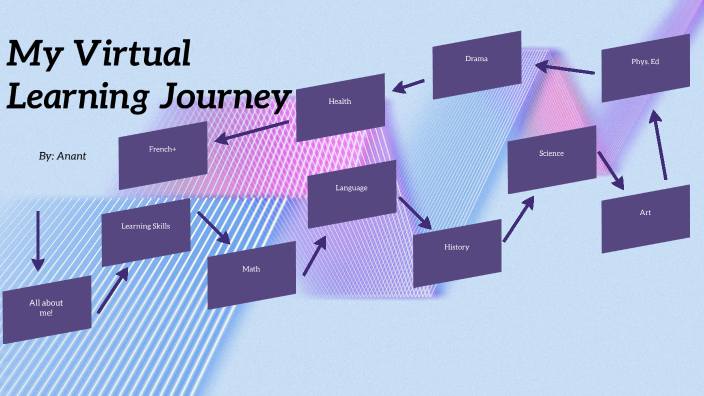 My Virtual Learning Journey

By: Anant

All about me!

Learning Skills

Math

Language

History

Science

Art

Phys. Ed

Drama

Health

French+